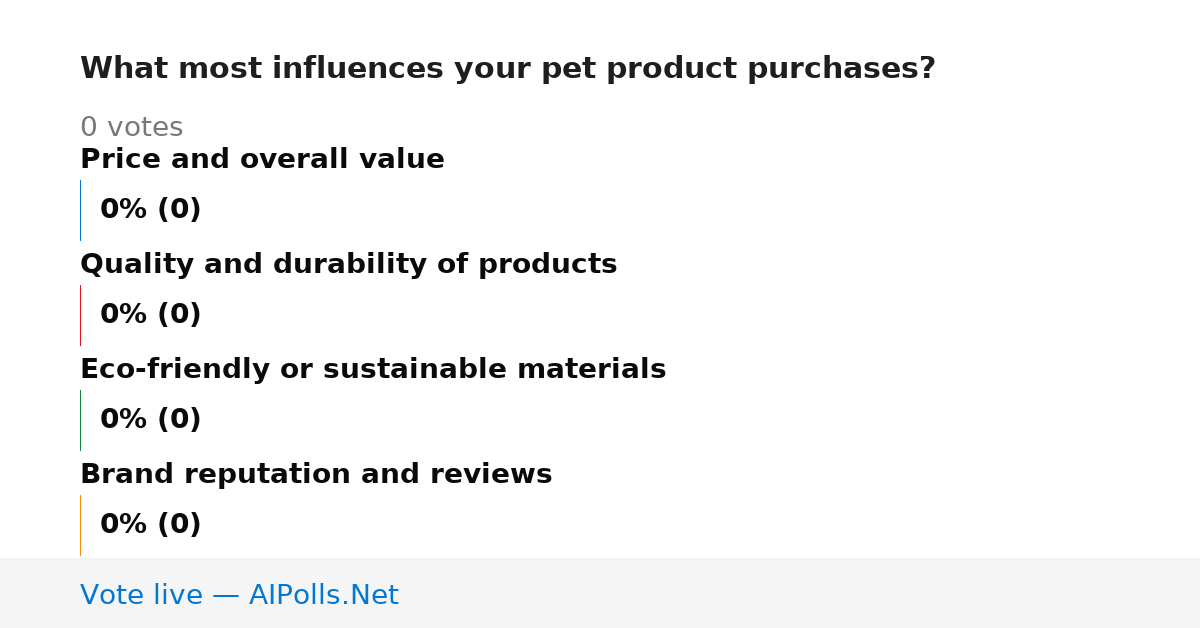 What most influences your pet product purchases?

0 votes

Price and overall value

0% (0)

Quality and durability of products

0% (0)

Eco-friendly or sustainable materials

0% (0)

Brand reputation and reviews

0% (0)

Vote live — AIPolls.Net